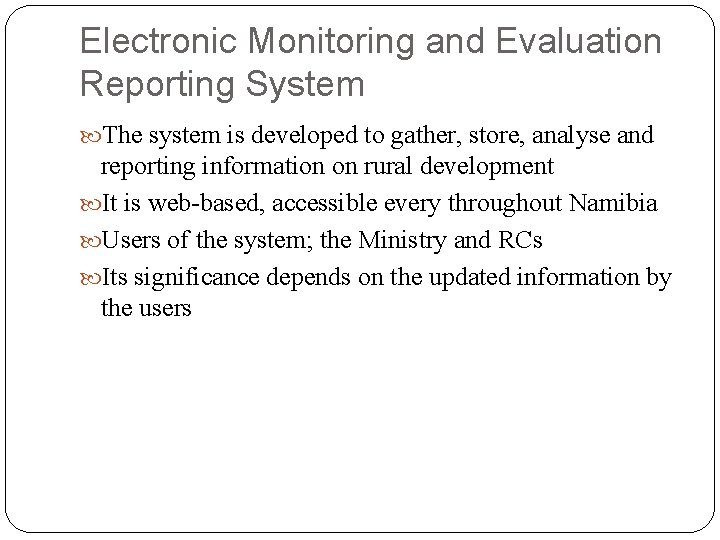 Electronic Monitoring and Evaluation Reporting System

The system is developed to gather, store, analyse and reporting information on rural development

It is web-based, accessible every throughout Namibia

Users of the system; the Ministry and RCs

Its significance depends on the updated information by the users